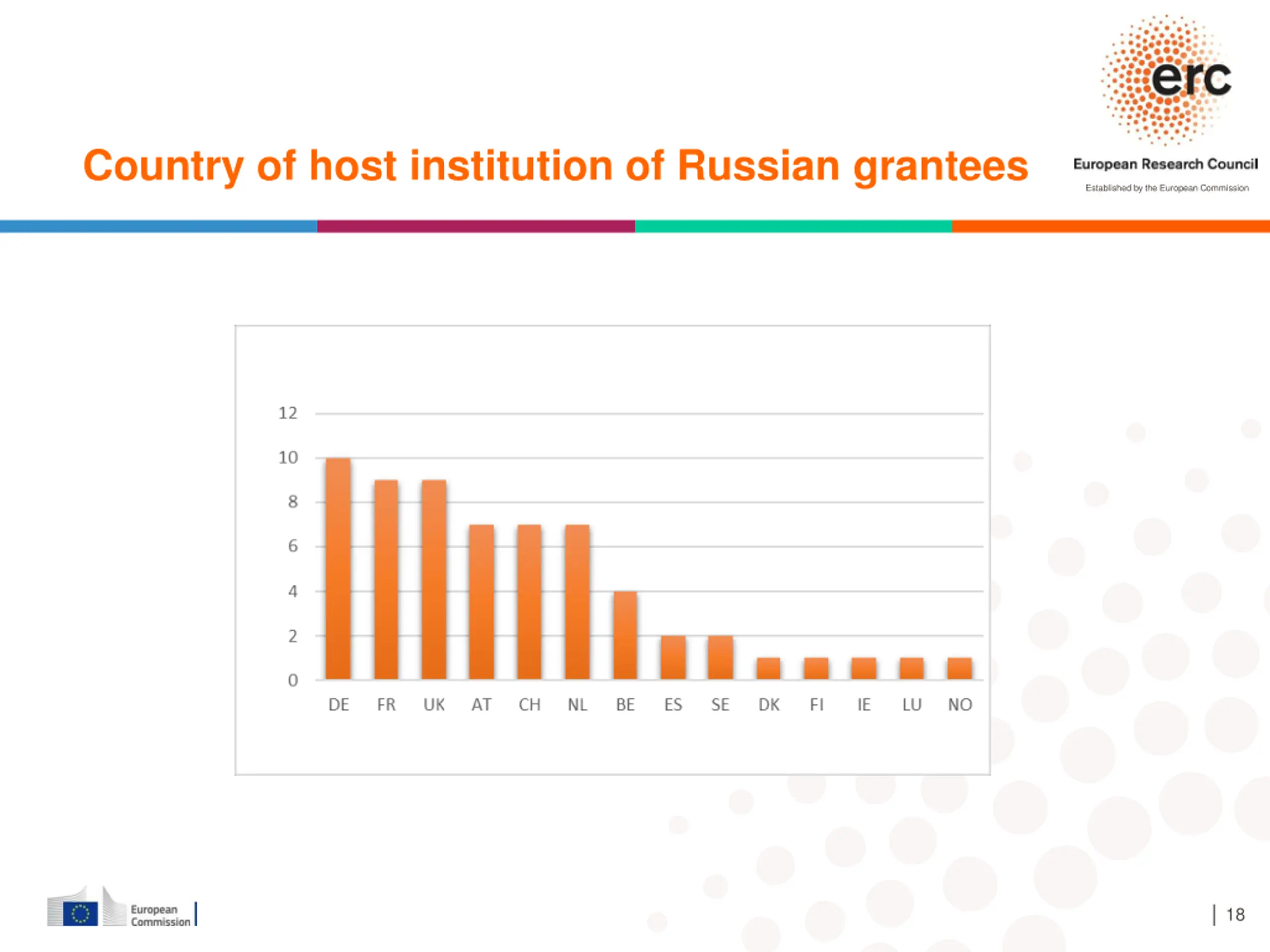 Country of host institution of Russian grantees

erc
European Research Council
Established by the European Commission

12
10
8
6
4
2
0
DE FR UK AT CH NL BE ES SE DK FI IE LU NO

European Commission

| 18